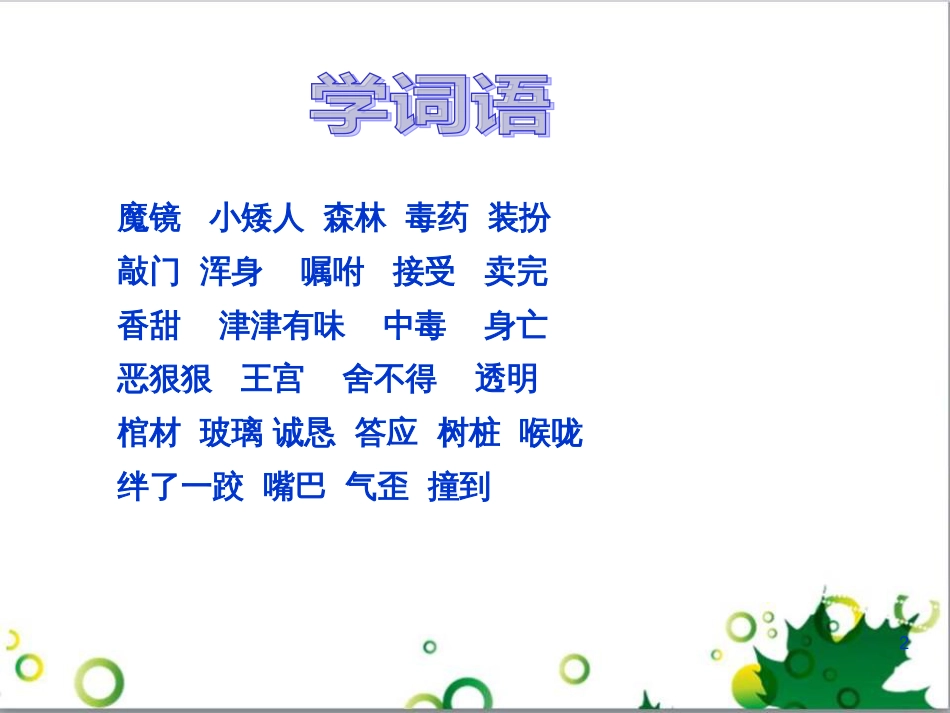 学词语

魔镜 小矮人 森林 毒药 装扮
敲门 浑身 嘱咐 接受 卖完
香甜 津津有味 中毒 身亡
恶狠狠 王宫 舍不得 透明
棺材 玻璃 诚恳 答应 树桩 喉咙
绊了一跤 嘴巴 气歪 撞到

2